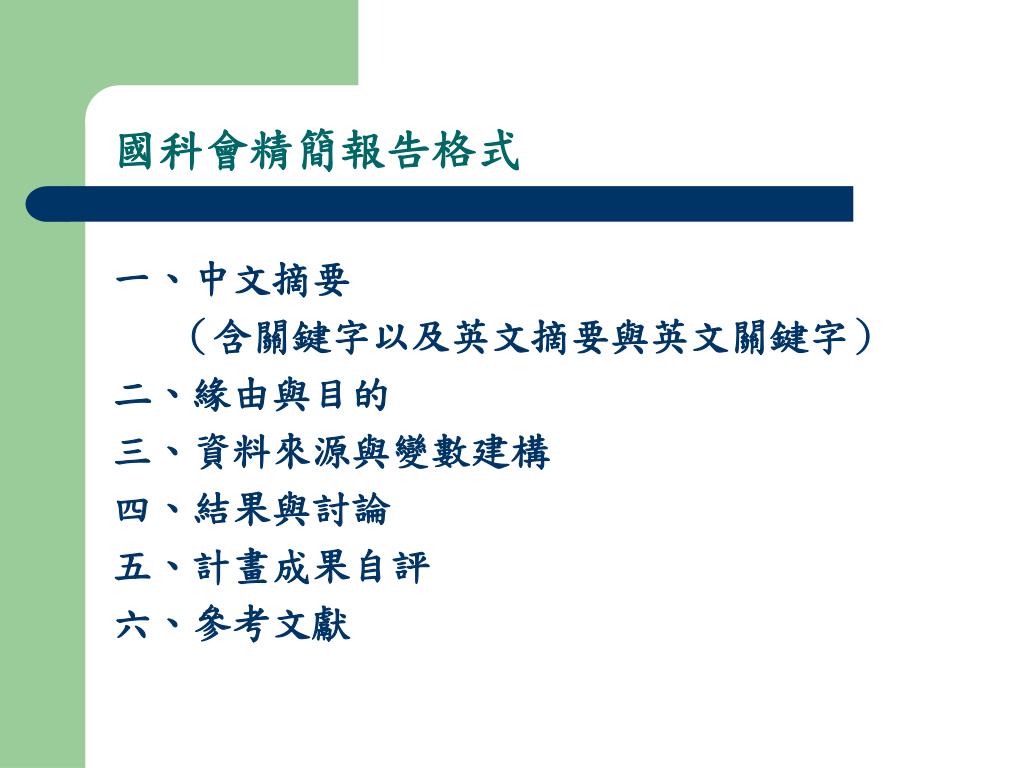 國科會精簡報告格式

一、中文摘要
（含關鍵字以及英文摘要與英文關鍵字）
二、緣由與目的
三、資料來源與變數建構
四、結果與討論
五、計畫成果自評
六、參考文獻